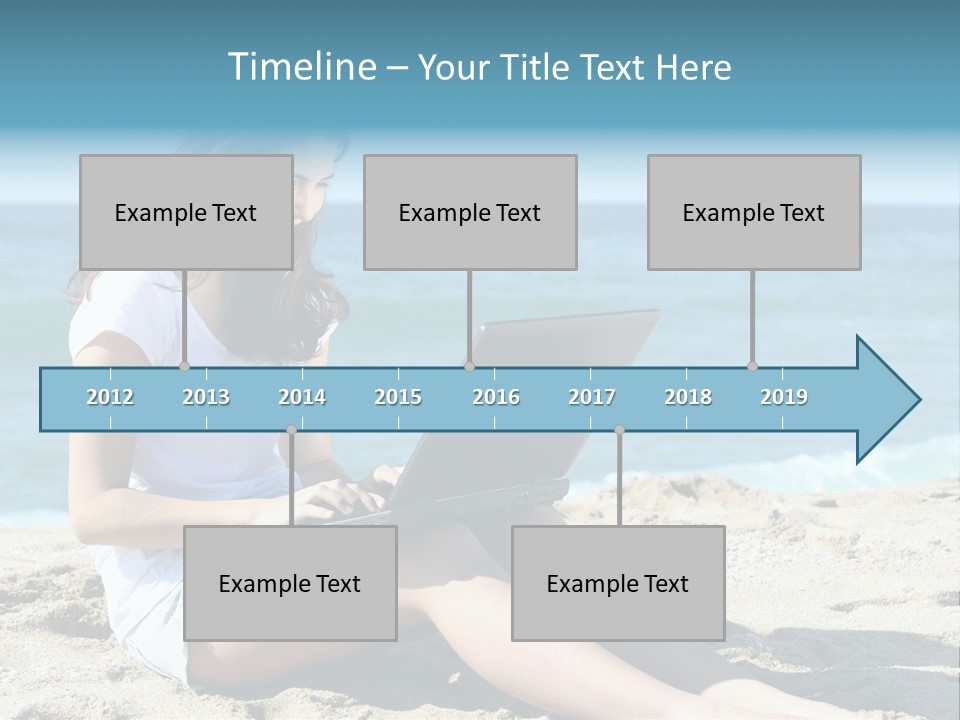 Timeline – Your Title Text Here

Example Text

Example Text

Example Text

2012 2013 2014 2015 2016 2017 2018 2019

Example Text

Example Text